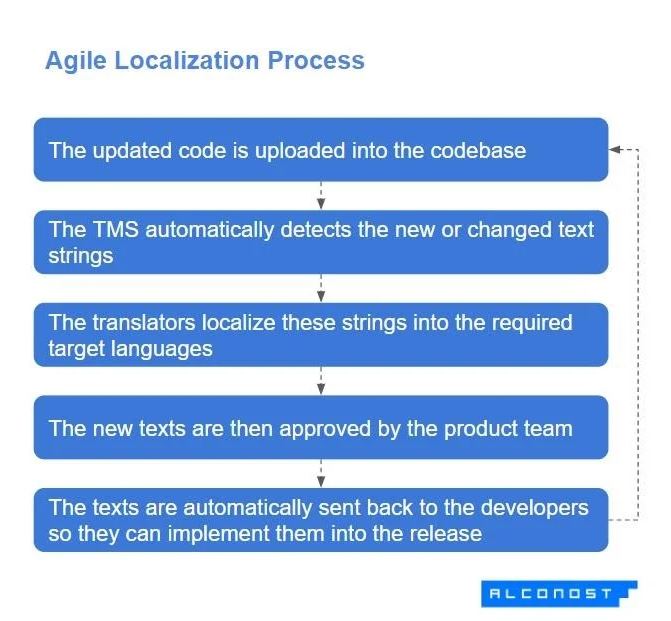 Agile Localization Process

The updated code is uploaded into the codebase

The TMS automatically detects the new or changed text strings

The translators localize these strings into the required target languages

The new texts are then approved by the product team

The texts are automatically sent back to the developers so they can implement them into the release

ALCONOST